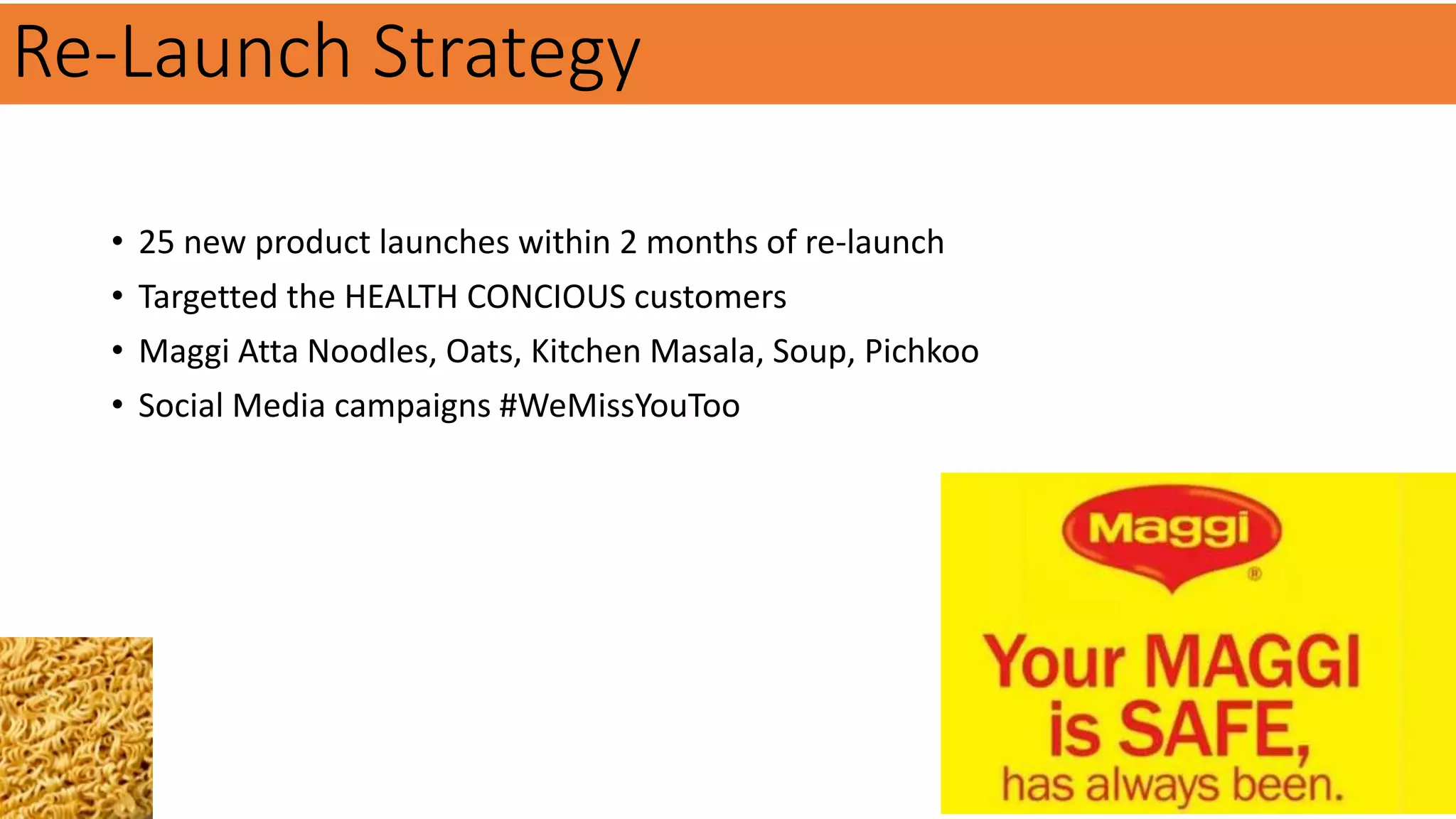 Re-Launch Strategy

• 25 new product launches within 2 months of re-launch
• Targetted the HEALTH CONCIOUS customers
• Maggi Atta Noodles, Oats, Kitchen Masala, Soup, Pichkoo
• Social Media campaigns #WeMissYouToo

Maggi®

Your MAGGI is SAFE, has always been.